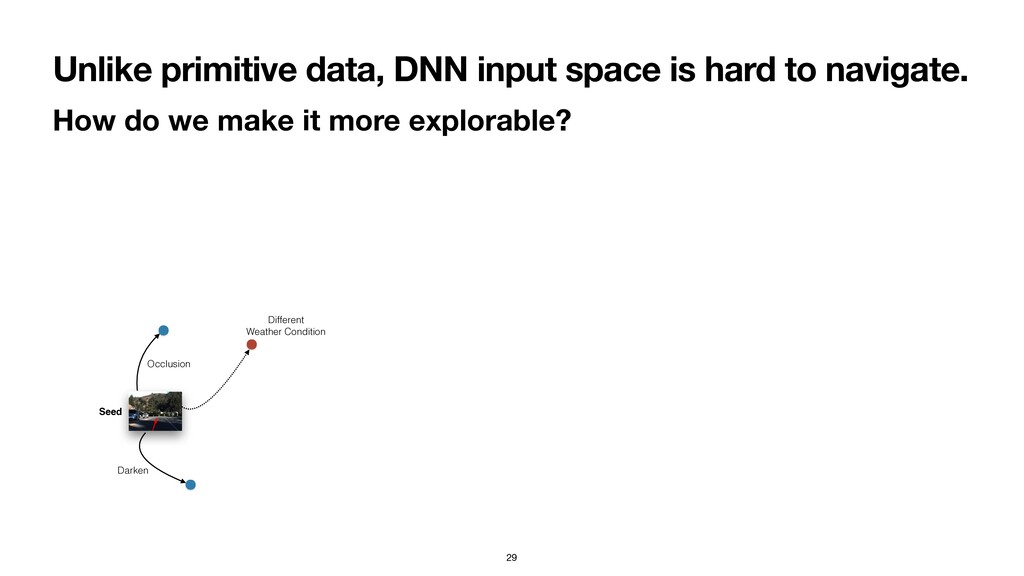 Unlike primitive data, DNN input space is hard to navigate.

How do we make it more explorable?

Different
Weather Condition

Occlusion

Seed

Darken

29